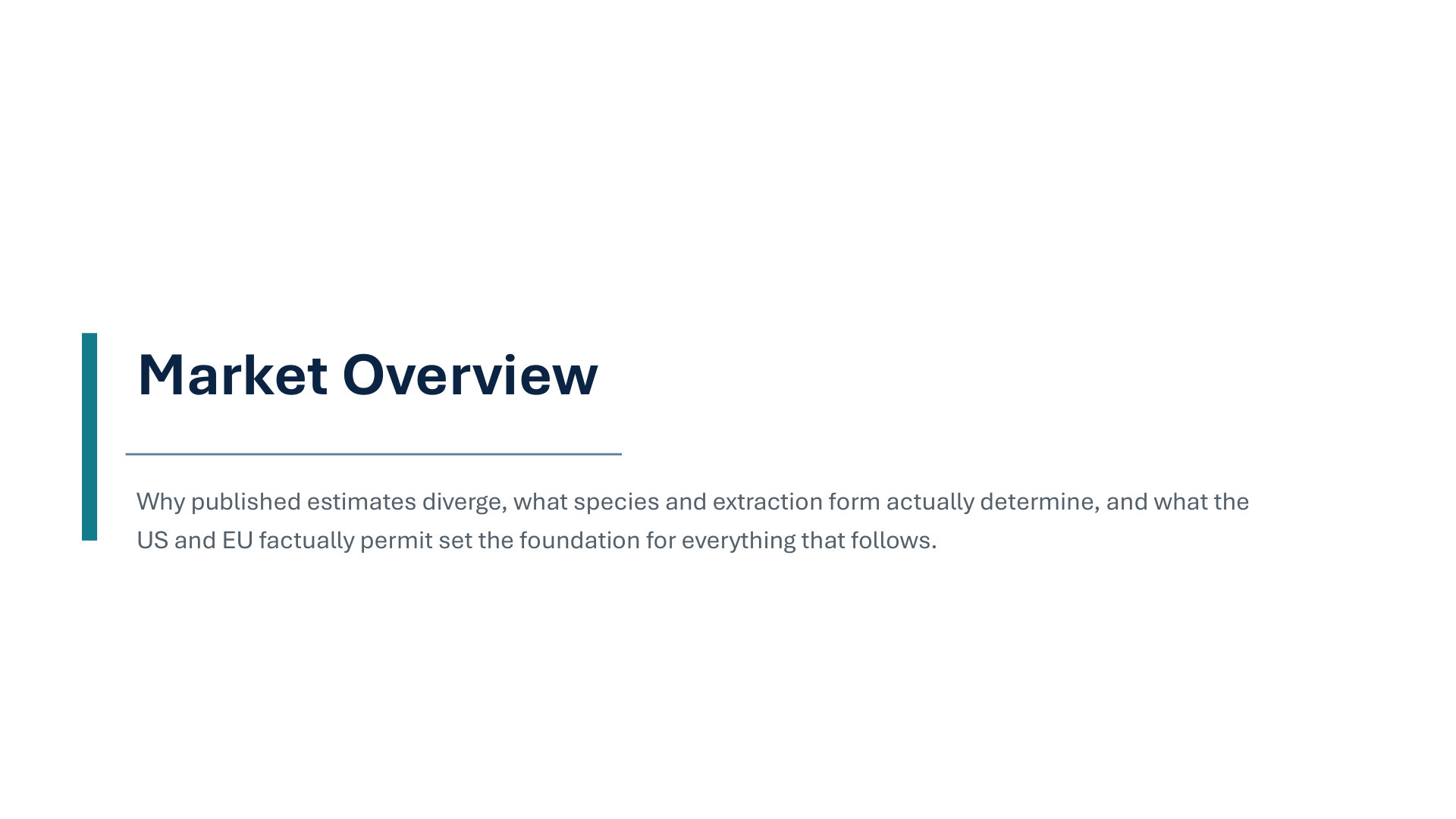 Market Overview

Why published estimates diverge, what species and extraction form actually determine, and what the US and EU factually permit set the foundation for everything that follows.